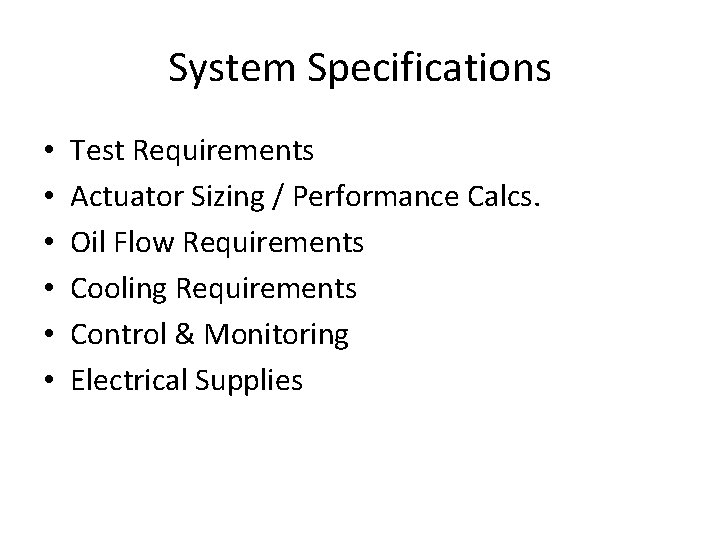 System Specifications

• Test Requirements
• Actuator Sizing / Performance Calcs.
• Oil Flow Requirements
• Cooling Requirements
• Control & Monitoring
• Electrical Supplies